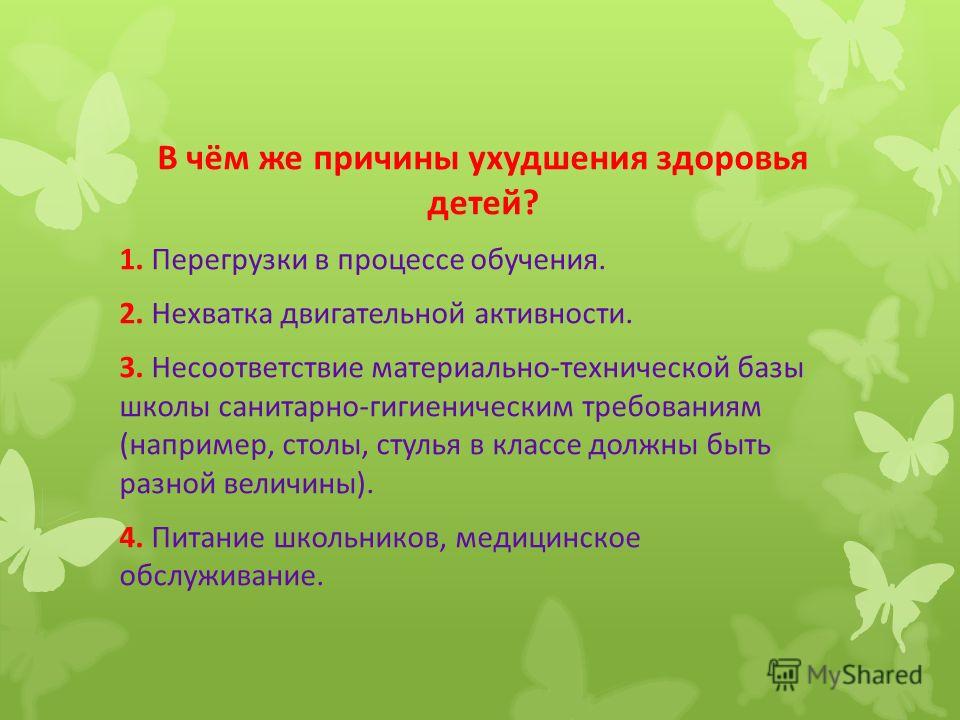 В чём же причины ухудшения здоровья детей?

1. Перегрузки в процессе обучения.

2. Нехватка двигательной активности.

3. Несоответствие материально-технической базы школы санитарно-гигиеническим требованиям (например, столы, стулья в классе должны быть разной величины).

4. Питание школьников, медицинское обслуживание.

MyShared